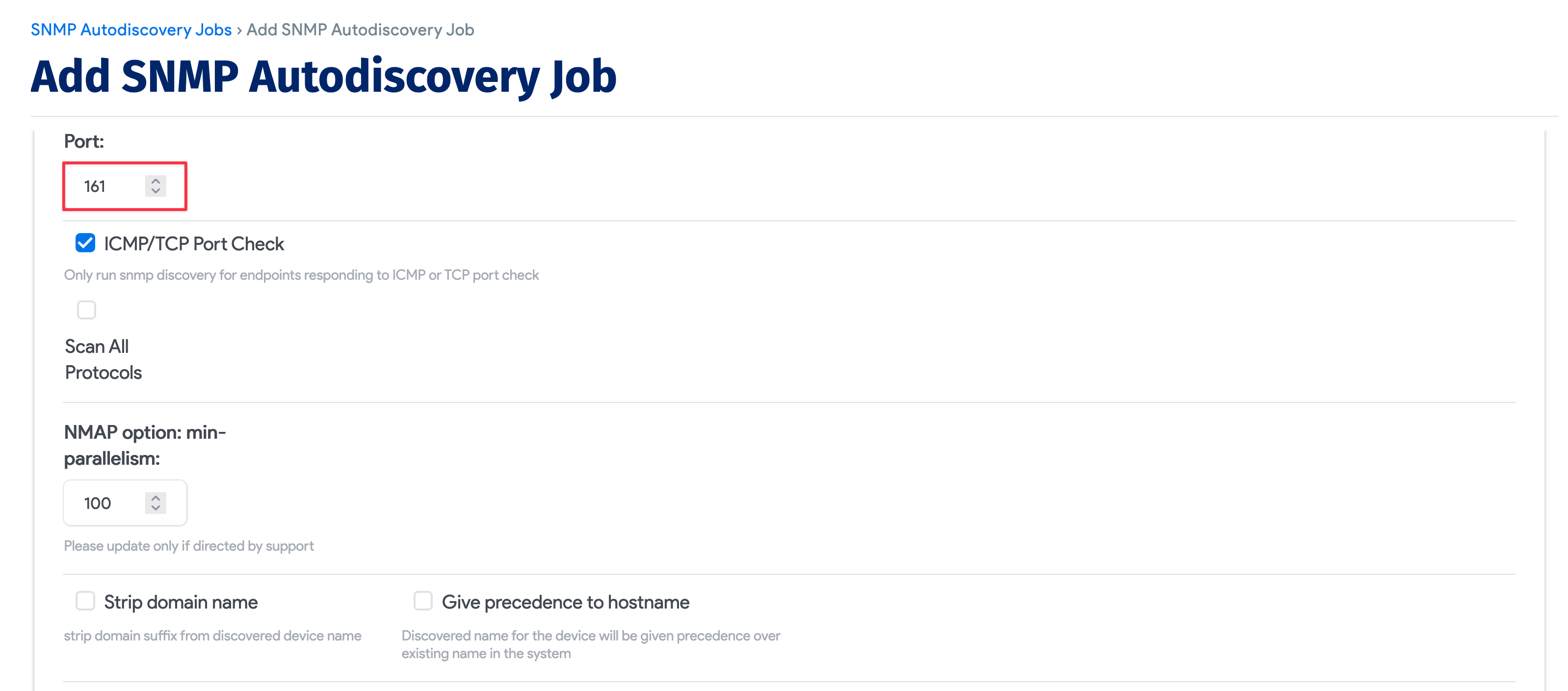 SNMP Autodiscovery Jobs › Add SNMP Autodiscovery Job

Add SNMP Autodiscovery Job

Port:

161

ICMP/TCP Port Check

Only run snmp discovery for endpoints responding to ICMP or TCP port check

Scan All Protocols

NMAP option: min-parallelism:

100

Please update only if directed by support

Strip domain name

strip domain suffix from discovered device name

Give precedence to hostname

Discovered name for the device will be given precedence over existing name in the system